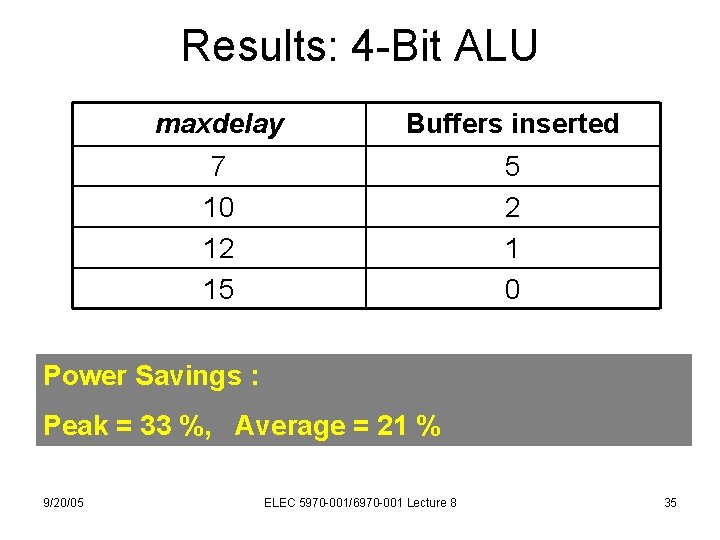 Results: 4-Bit ALU

| maxdelay | Buffers inserted |
|---|---|
| 7 | 5 |
| 10 | 2 |
| 12 | 1 |
| 15 | 0 |

Power Savings :

Peak = 33 %,   Average = 21 %

9/20/05

ELEC 5970-001/6970-001 Lecture 8

35